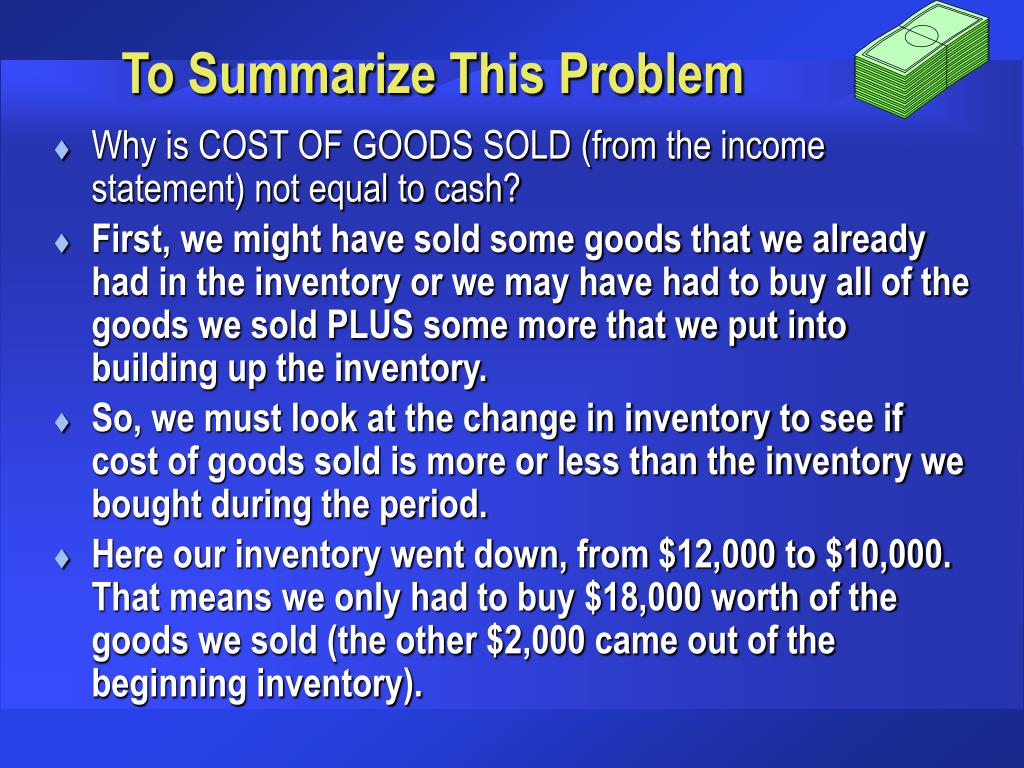 To Summarize This Problem

♦ Why is COST OF GOODS SOLD (from the income statement) not equal to cash?

♦ First, we might have sold some goods that we already had in the inventory or we may have had to buy all of the goods we sold PLUS some more that we put into building up the inventory.

♦ So, we must look at the change in inventory to see if cost of goods sold is more or less than the inventory we bought during the period.

♦ Here our inventory went down, from \$12,000 to \$10,000. That means we only had to buy \$18,000 worth of the goods we sold (the other \$2,000 came out of the beginning inventory).